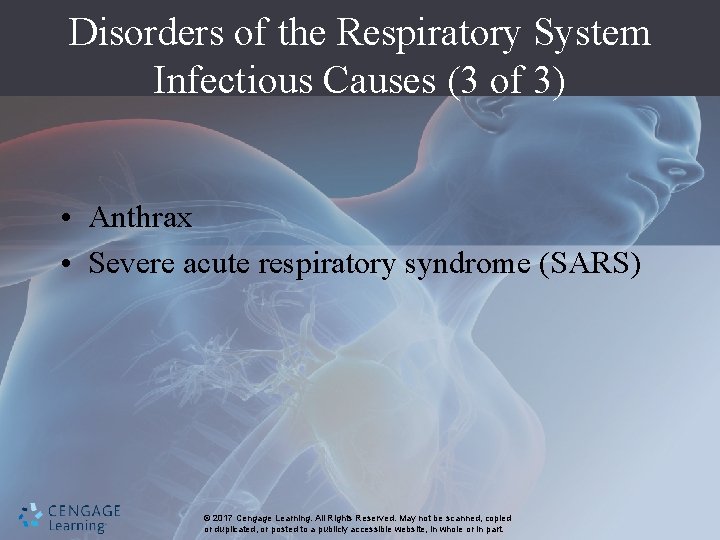 Disorders of the Respiratory System
Infectious Causes (3 of 3)

• Anthrax
• Severe acute respiratory syndrome (SARS)

CENGAGE
Learning

© 2017 Cengage Learning. All Rights Reserved. May not be scanned, copied or duplicated, or posted to a publicly accessible website, in whole or in part.